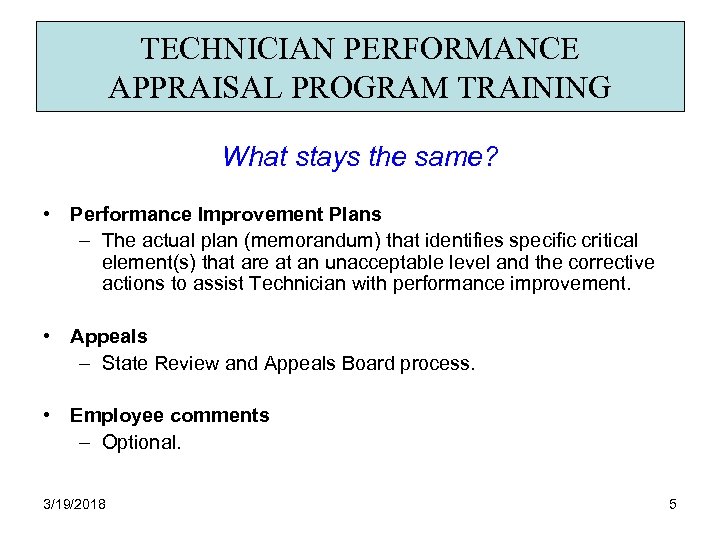 TECHNICIAN PERFORMANCE APPRAISAL PROGRAM TRAINING

What stays the same?

• Performance Improvement Plans
– The actual plan (memorandum) that identifies specific critical element(s) that are at an unacceptable level and the corrective actions to assist Technician with performance improvement.

• Appeals
– State Review and Appeals Board process.

• Employee comments
– Optional.

3/19/2018

5